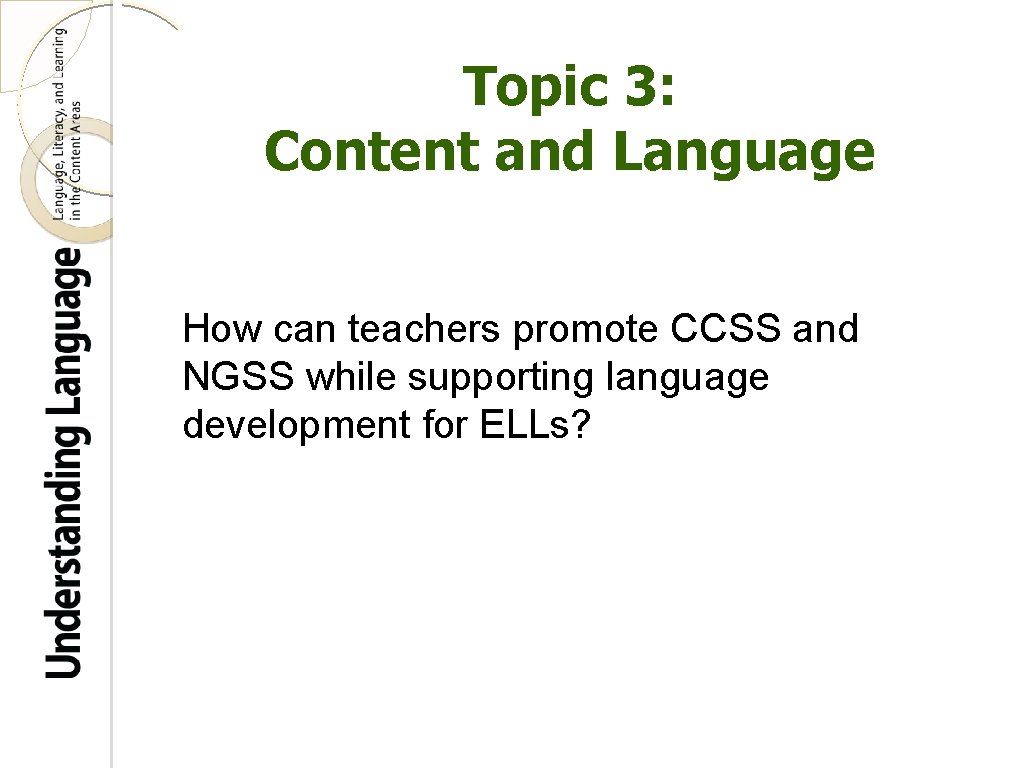 Understanding Language
Language, Literacy, and Learning in the Content Areas

Topic 3: Content and Language

How can teachers promote CCSS and NGSS while supporting language development for ELLs?